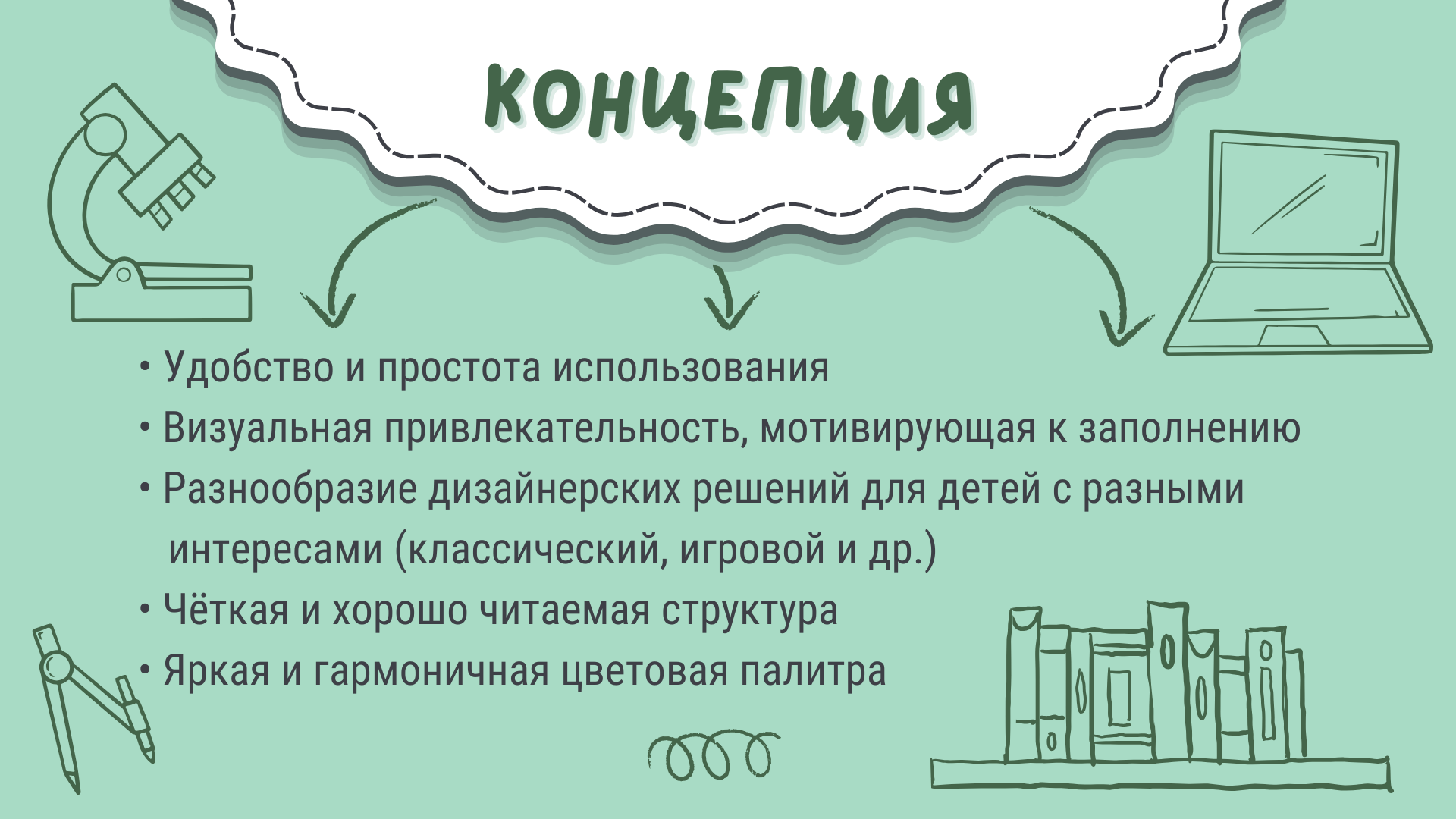 КОНЦЕПЦИЯ

• Удобство и простота использования
• Визуальная привлекательность, мотивирующая к заполнению
• Разнообразие дизайнерских решений для детей с разными интересами (классический, игровой и др.)
• Чёткая и хорошо читаемая структура
• Яркая и гармоничная цветовая палитра